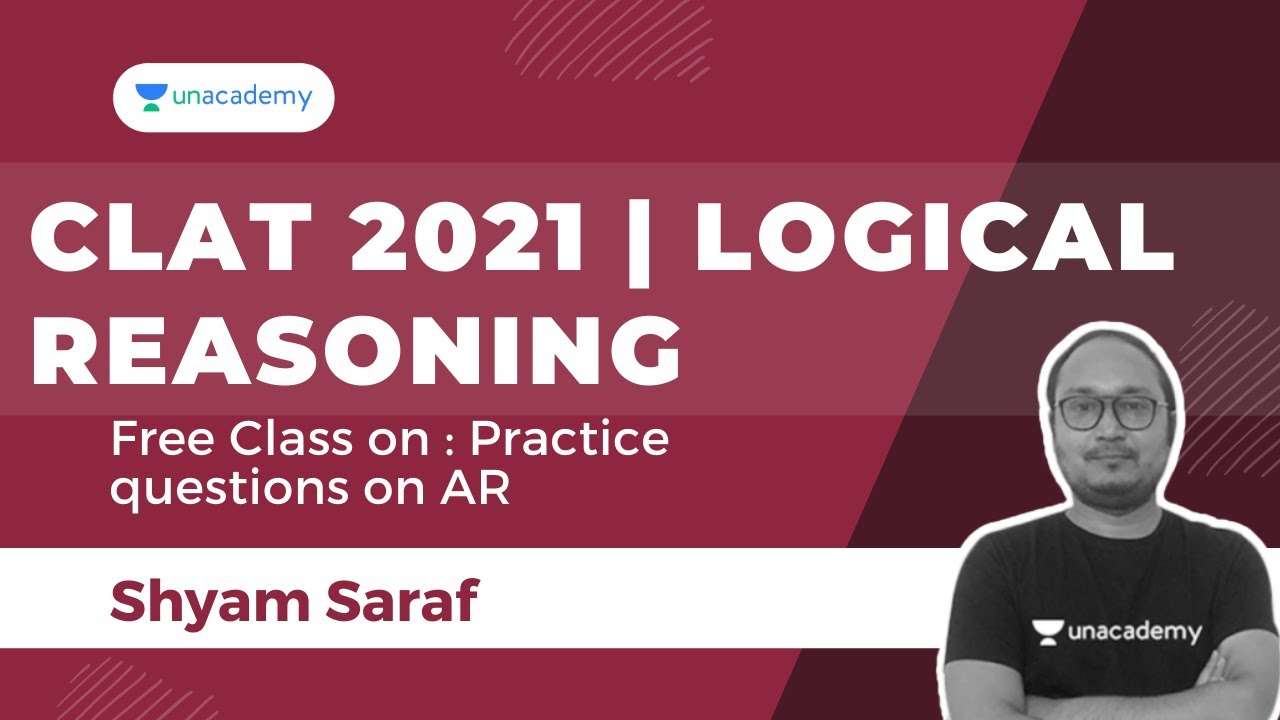 unacademy

CLAT 2021 | LOGICAL REASONING

Free Class on : Practice questions on AR

Shyam Saraf

unacademy